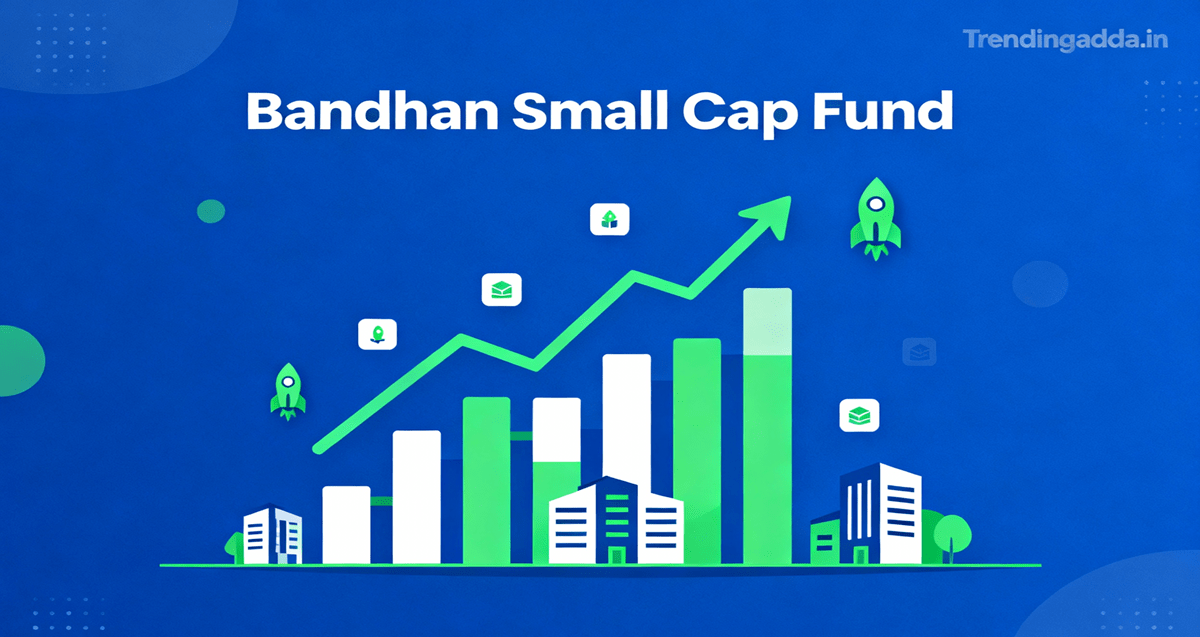 Trendingadda.in

Bandhan Small Cap Fund